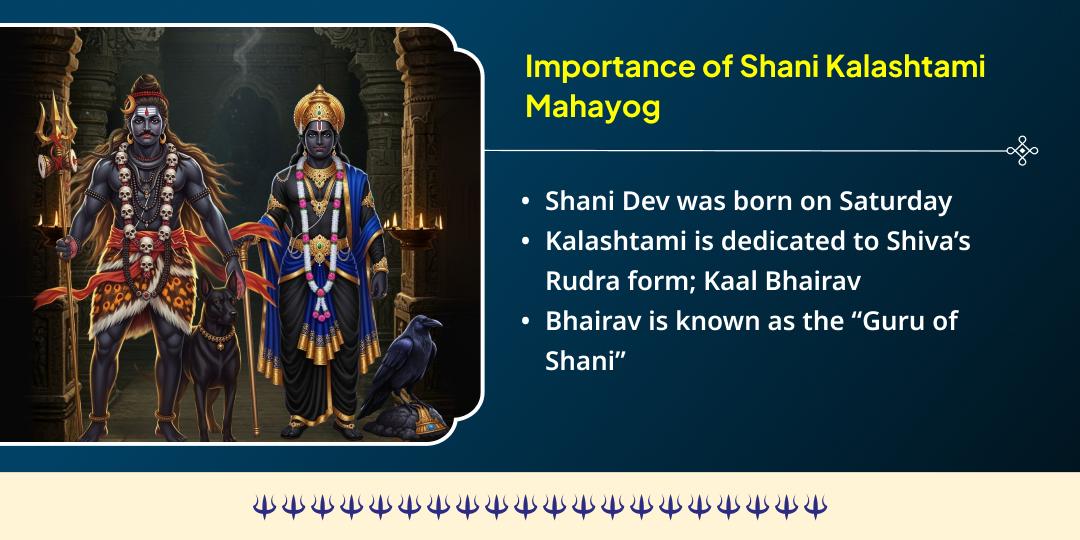 Importance of Shani Kalashtami Mahayog

• Shani Dev was born on Saturday
• Kalashtami is dedicated to Shiva's Rudra form; Kaal Bhairav
• Bhairav is known as the "Guru of Shani"